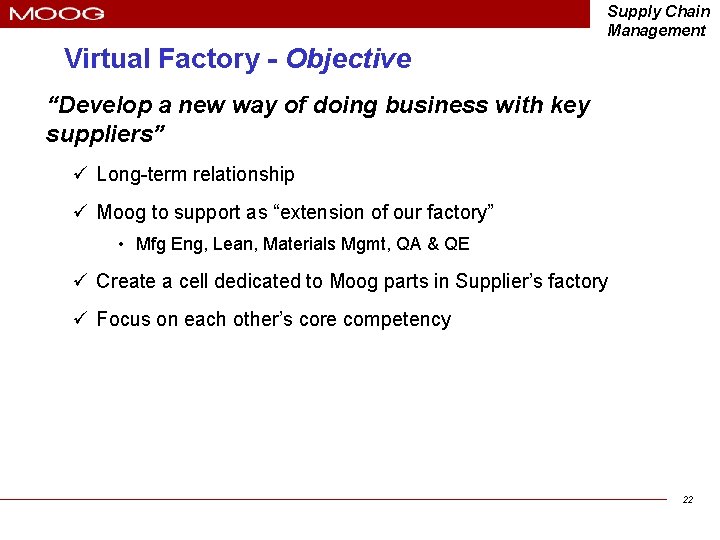 MOOG

Supply Chain Management

Virtual Factory - Objective

“Develop a new way of doing business with key suppliers”

✓ Long-term relationship

✓ Moog to support as “extension of our factory”

• Mfg Eng, Lean, Materials Mgmt, QA & QE

✓ Create a cell dedicated to Moog parts in Supplier’s factory

✓ Focus on each other’s core competency

22